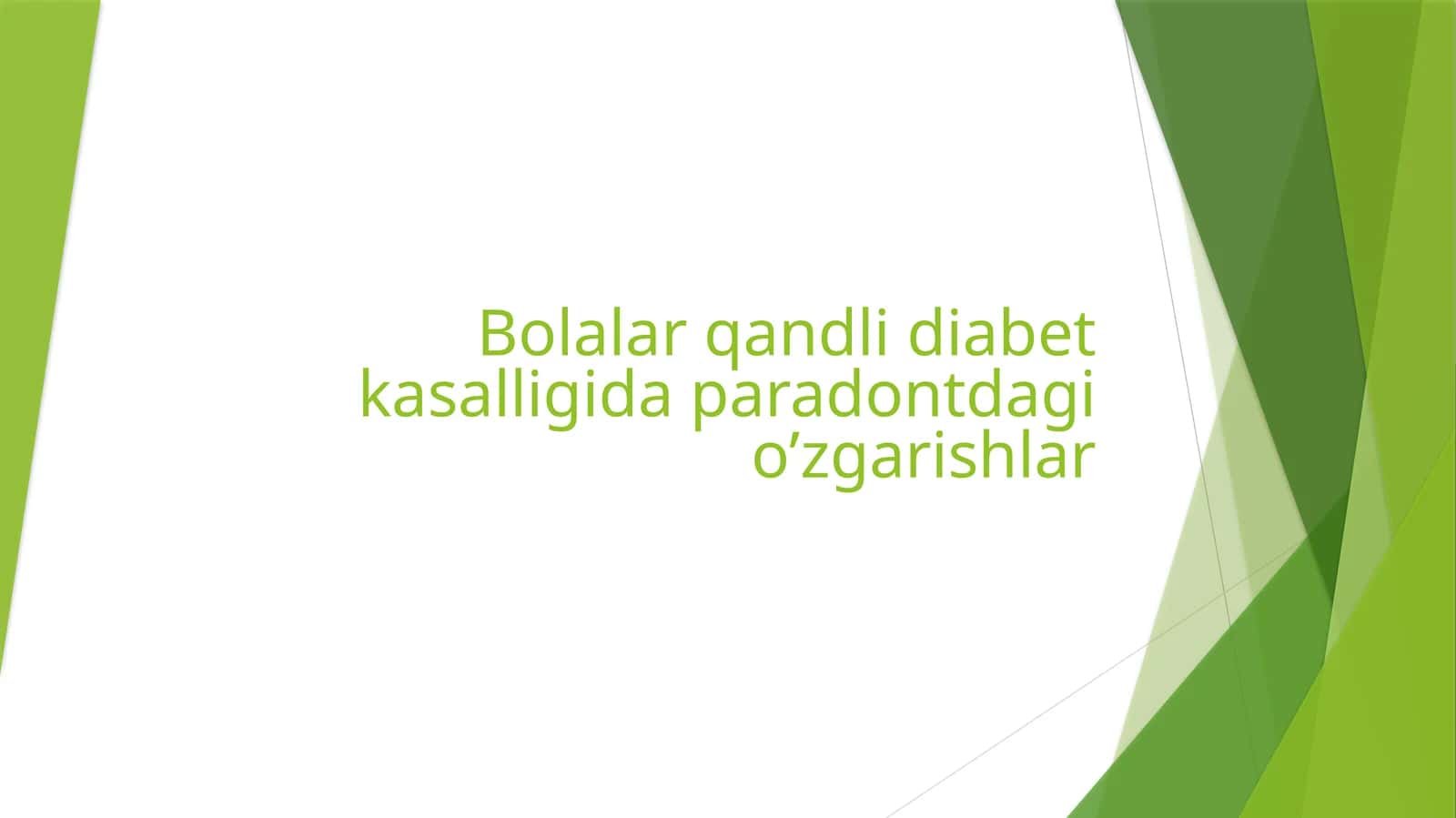 Bolalar qandli diabet kasalligida paradontdagi o’zgarishlar